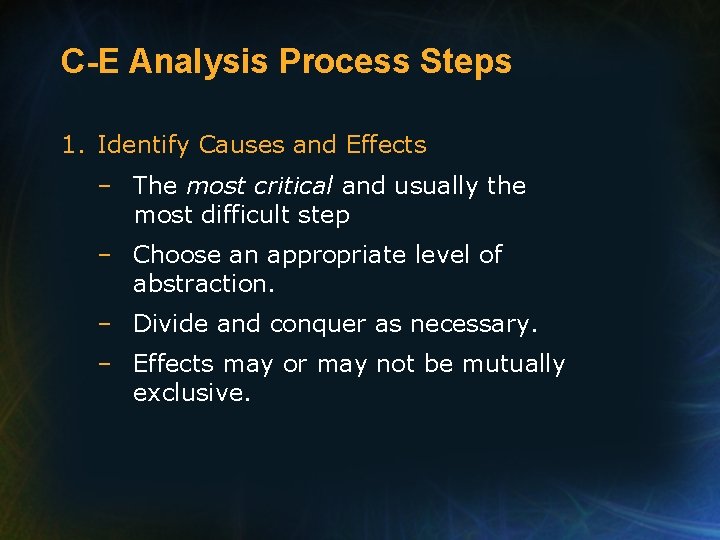 C-E Analysis Process Steps

1. Identify Causes and Effects

– The most critical and usually the most difficult step

– Choose an appropriate level of abstraction.

– Divide and conquer as necessary.

– Effects may or may not be mutually exclusive.